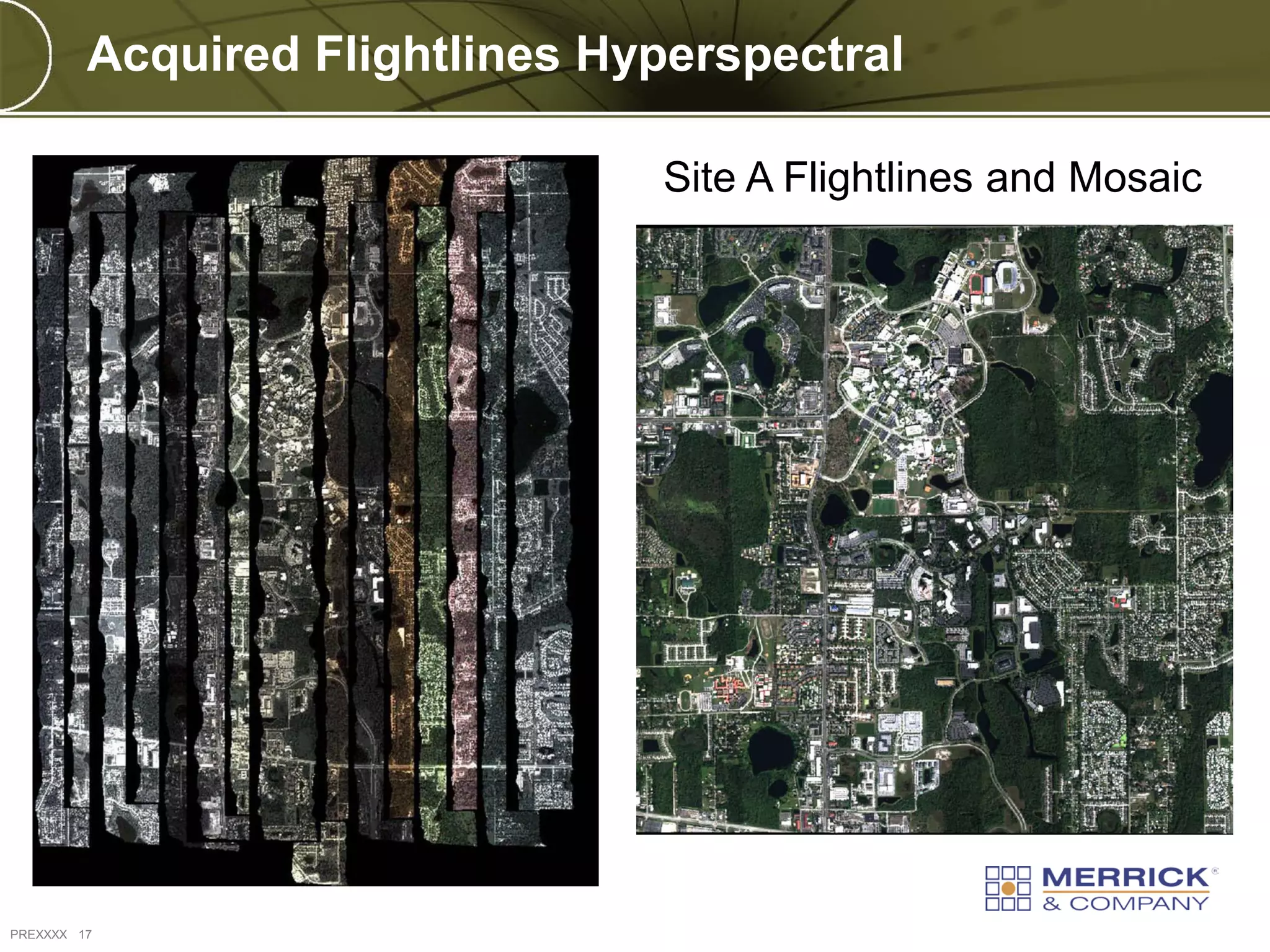 Acquired Flightlines Hyperspectral

Site A Flightlines and Mosaic

MERRICK®
& COMPANY

PREXXXX 17